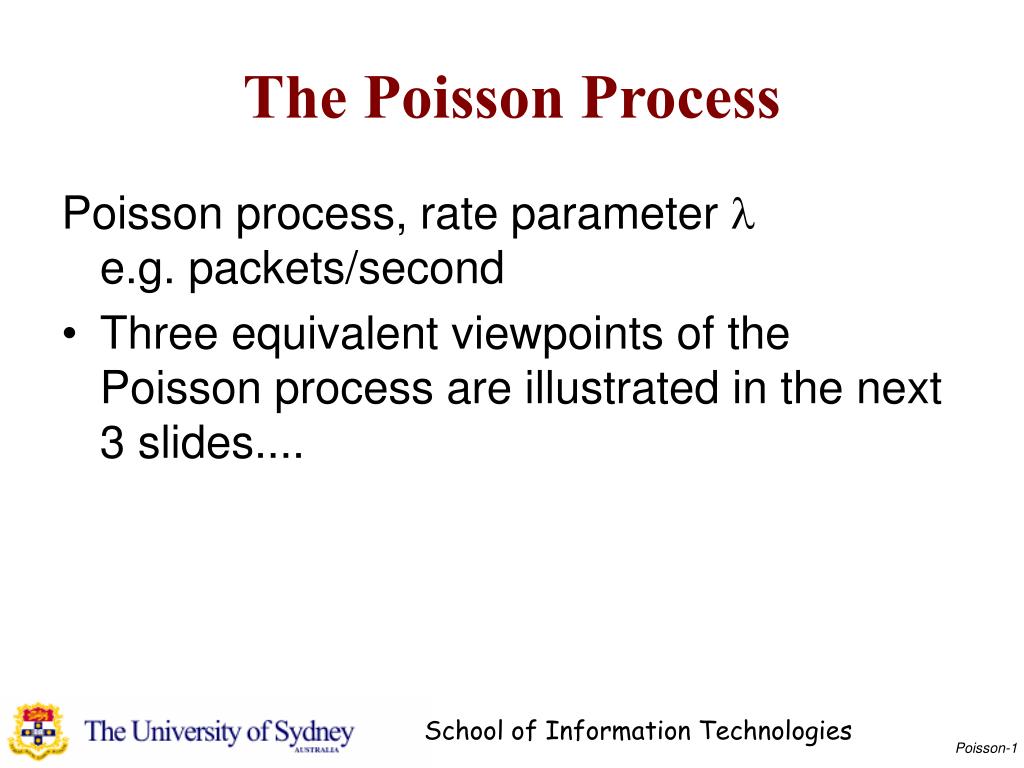 The Poisson Process

Poisson process, rate parameter $\lambda$
e.g. packets/second

• Three equivalent viewpoints of the Poisson process are illustrated in the next 3 slides....

The University of Sydney
AUSTRALIA

School of Information Technologies

Poisson-1